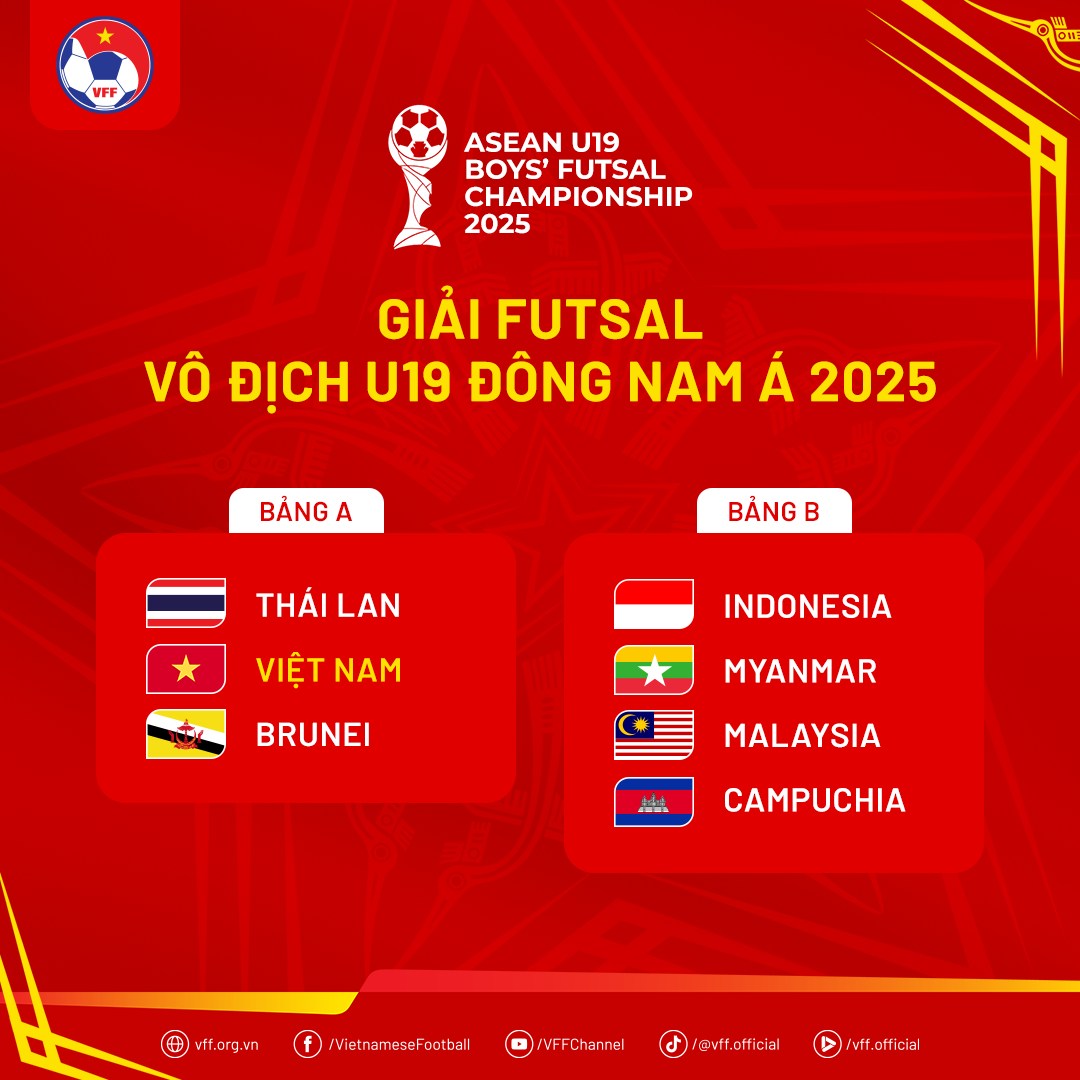 VFF

ASEAN U19 BOYS' FUTSAL CHAMPIONSHIP 2025

GIẢI FUTSAL
VÔ ĐỊCH U19 ĐÔNG NAM Á 2025

BẢNG A
THÁI LAN
VIỆT NAM
BRUNEI

BẢNG B
INDONESIA
MYANMAR
MALAYSIA
CAMPUCHIA

vff.org.vn /VietnameseFootball /VFFChannel /@vff.official /vff.official